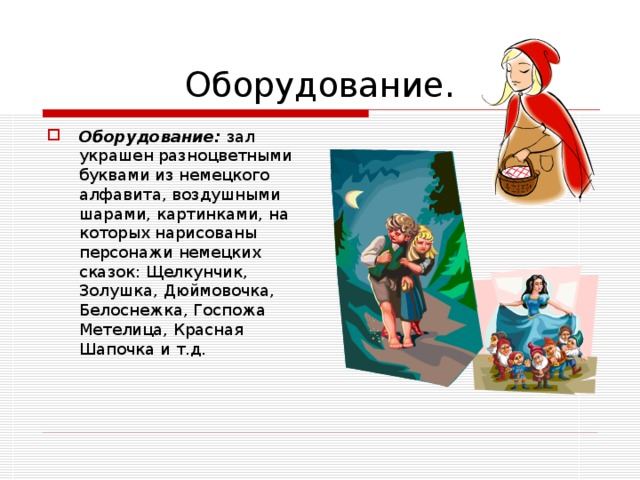 Оборудование.

Оборудование: зал украшен разноцветными буквами из немецкого алфавита, воздушными шарами, картинками, на которых нарисованы персонажи немецких сказок: Щелкунчик, Золушка, Дюймовочка, Белоснежка, Госпожа Метелица, Красная Шапочка и т.д.